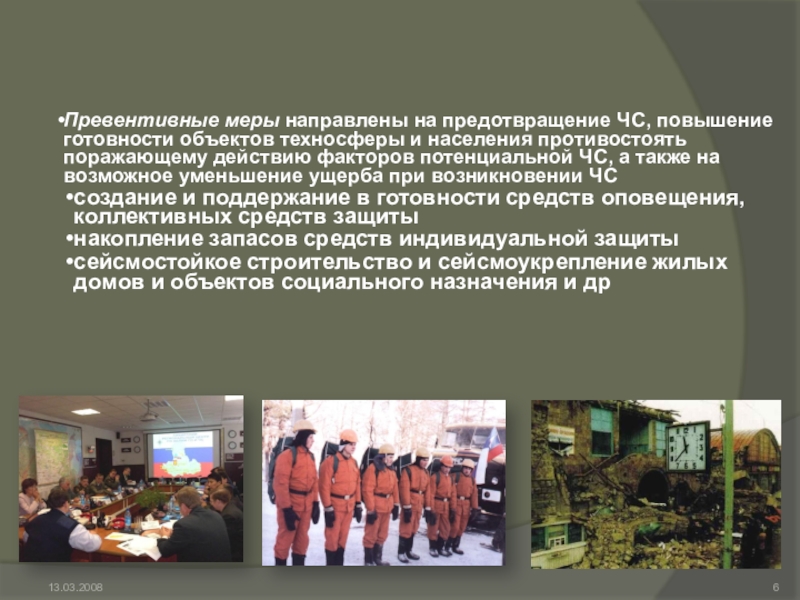 •Превентивные меры направлены на предотвращение ЧС, повышение готовности объектов техносферы и населения противостоять поражающему действию факторов потенциальной ЧС, а также на возможное уменьшение ущерба при возникновении ЧС

•создание и поддержание в готовности средств оповещения, коллективных средств защиты

•накопление запасов средств индивидуальной защиты

•сейсмостойкое строительство и сейсмоукрепление жилых домов и объектов социального назначения и др

13.03.2008

6